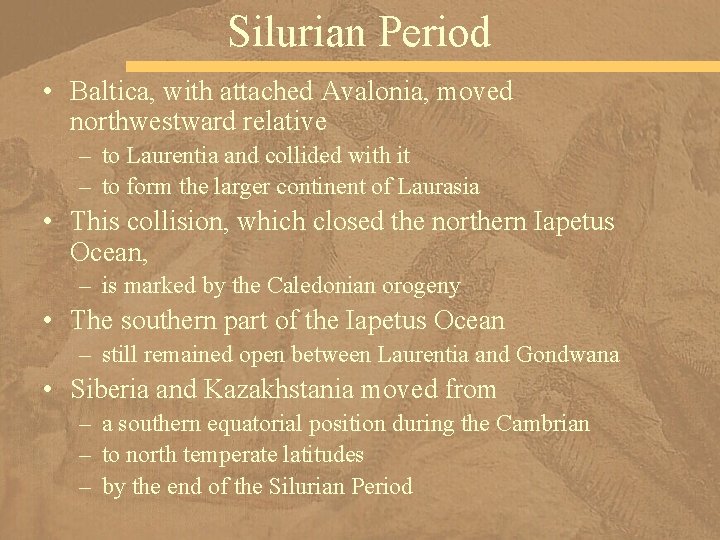 Silurian Period

• Baltica, with attached Avalonia, moved northwestward relative
– to Laurentia and collided with it
– to form the larger continent of Laurasia

• This collision, which closed the northern Iapetus Ocean,
– is marked by the Caledonian orogeny

• The southern part of the Iapetus Ocean
– still remained open between Laurentia and Gondwana

• Siberia and Kazakhstania moved from
– a southern equatorial position during the Cambrian
– to north temperate latitudes
– by the end of the Silurian Period